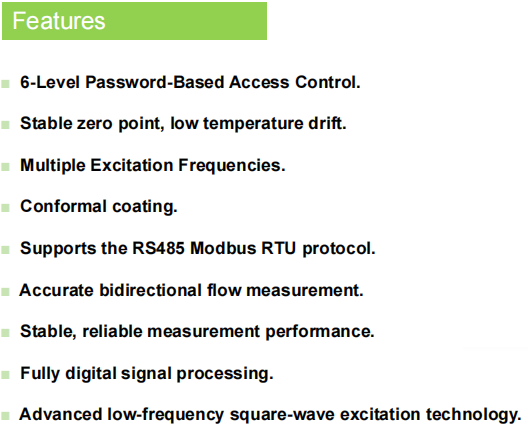 Features

■ 6-Level Password-Based Access Control.

■ Stable zero point, low temperature drift.

■ Multiple Excitation Frequencies.

■ Conformal coating.

■ Supports the RS485 Modbus RTU protocol.

■ Accurate bidirectional flow measurement.

■ Stable, reliable measurement performance.

■ Fully digital signal processing.

■ Advanced low-frequency square-wave excitation technology.